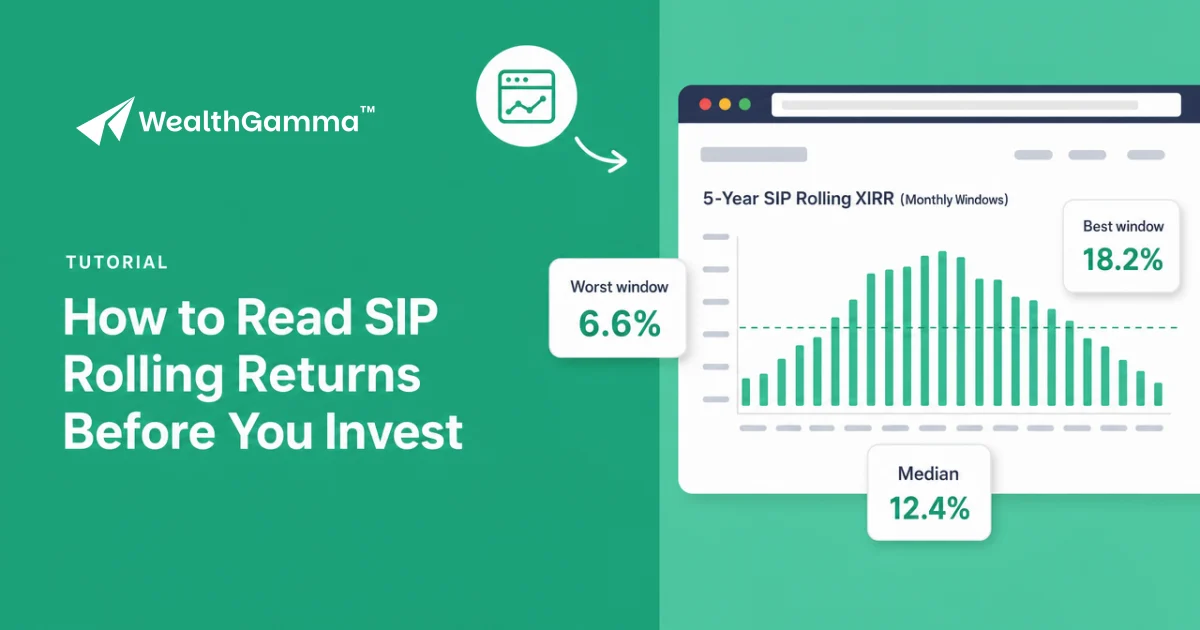 WealthGamma™

TUTORIAL

How to Read SIP Rolling Returns Before You Invest

5-Year SIP Rolling XIRR (Monthly Windows)

Worst window
6.6%

Best window
18.2%

Median
12.4%